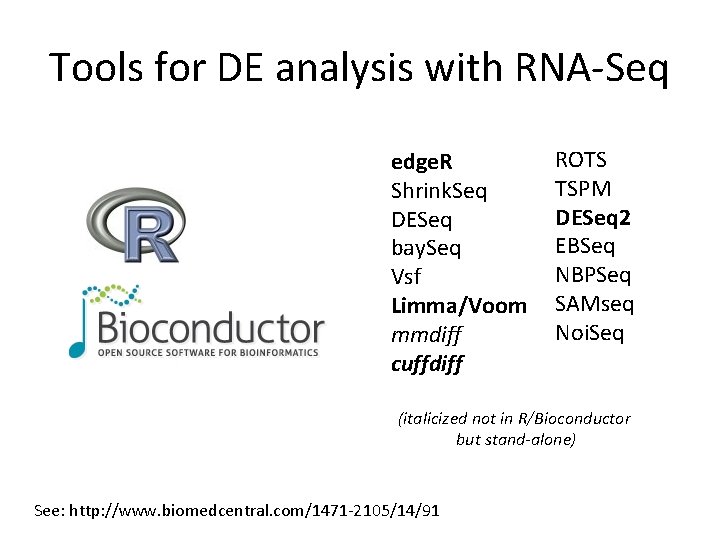 Tools for DE analysis with RNA-Seq

R

Bioconductor
OPEN SOURCE SOFTWARE FOR BIOINFORMATICS

edgeR
ShrinkSeq
DESeq
baySeq
Vsf
Limma/Voom
mmdiff
cuffdiff

ROTS
TSPM
DESeq2
EBSeq
NBPSeq
SAMseq
NoiSeq

(italicized not in R/Bioconductor but stand-alone)

See: http://www.biomedcentral.com/1471-2105/14/91